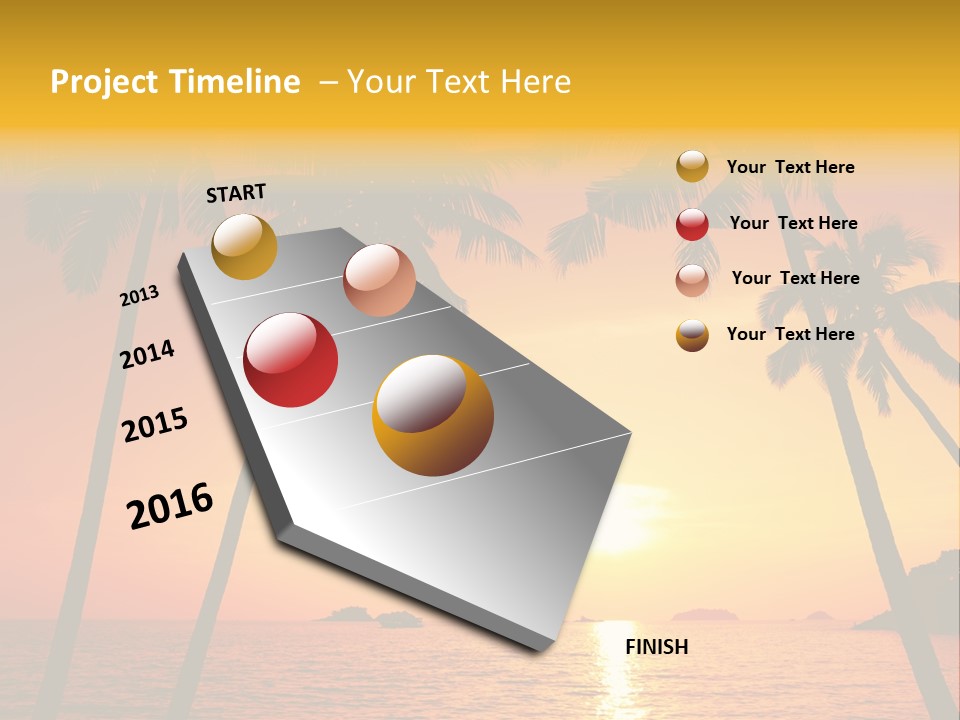 Project Timeline – Your Text Here

START

2013

2014

2015

2016

FINISH

Your Text Here

Your Text Here

Your Text Here

Your Text Here